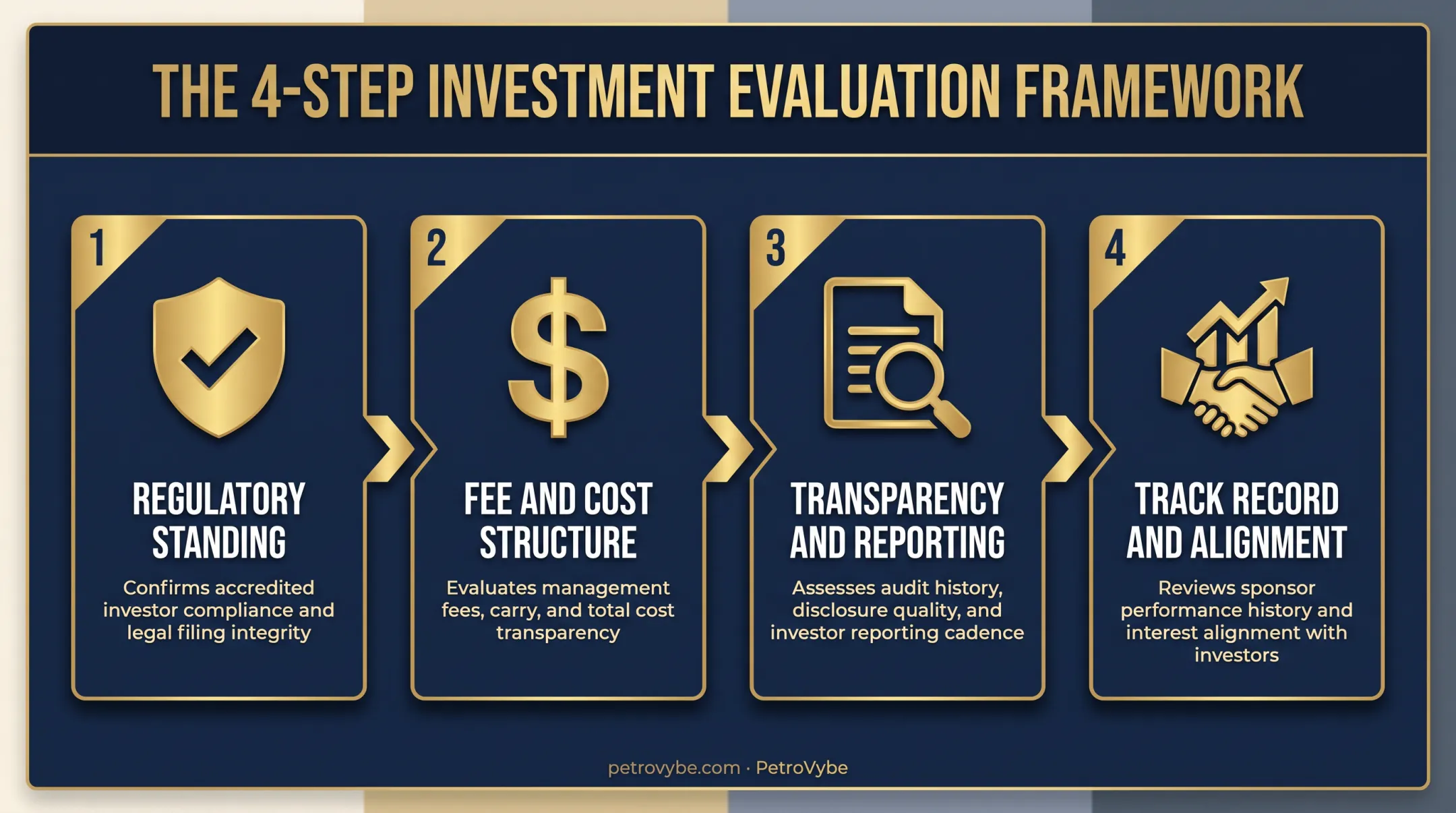 THE 4-STEP INVESTMENT EVALUATION FRAMEWORK

1

REGULATORY STANDING

Confirms accredited investor compliance and legal filing integrity

2

$

FEE AND COST STRUCTURE

Evaluates management fees, carry, and total cost transparency

3

TRANSPARENCY AND REPORTING

Assesses audit history, disclosure quality, and investor reporting cadence

4

TRACK RECORD AND ALIGNMENT

Reviews sponsor performance history and interest alignment with investors

petrovybe.com · PetroVybe